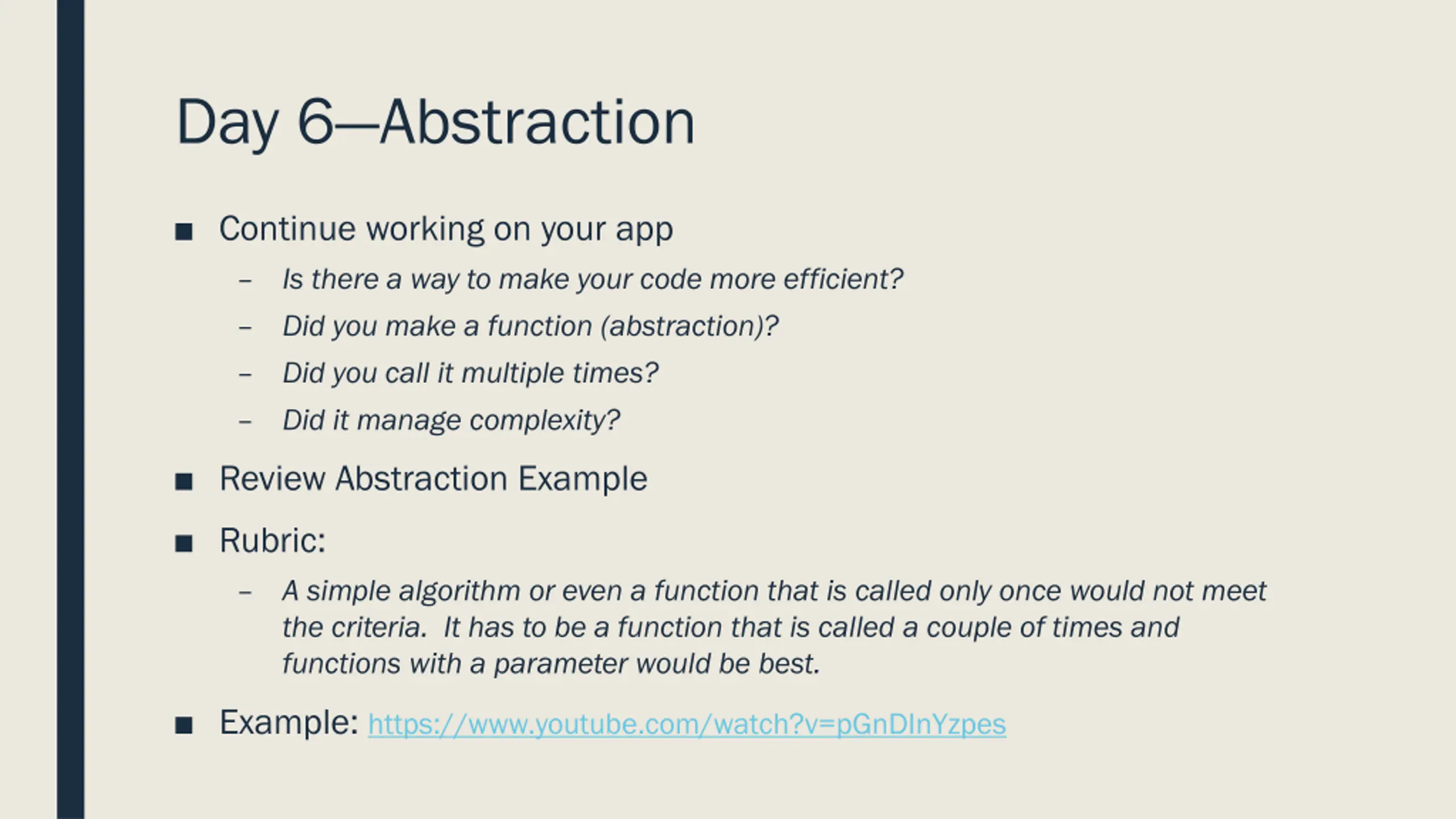 Day 6—Abstraction

■ Continue working on your app

– Is there a way to make your code more efficient?

– Did you make a function (abstraction)?

– Did you call it multiple times?

– Did it manage complexity?

■ Review Abstraction Example

■ Rubric:

– A simple algorithm or even a function that is called only once would not meet the criteria. It has to be a function that is called a couple of times and functions with a parameter would be best.

■ Example: https://www.youtube.com/watch?v=pGnDInYzpes